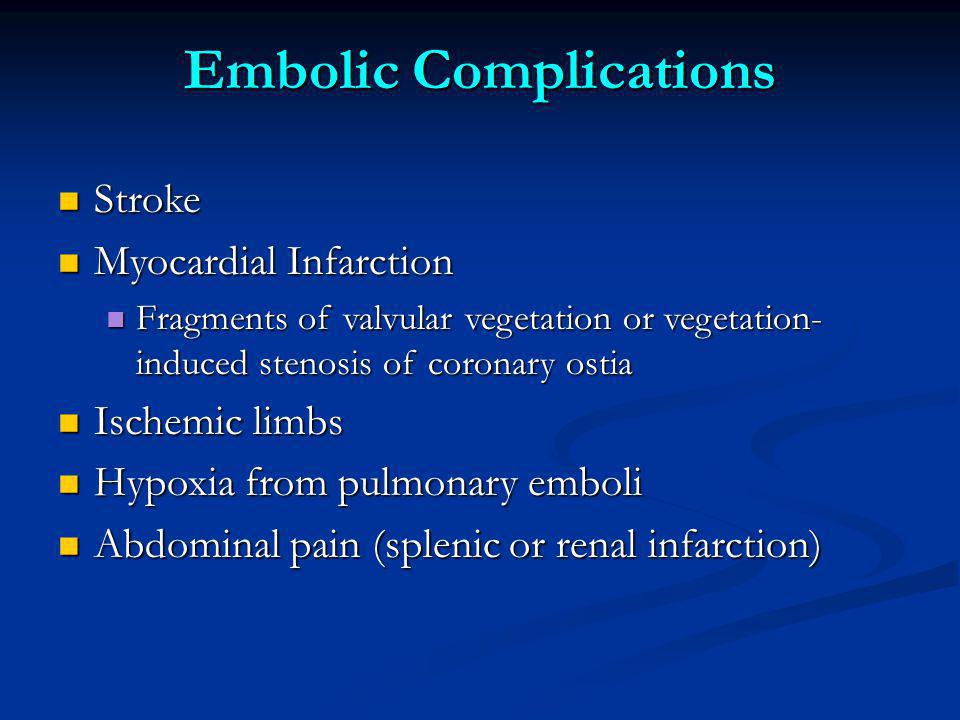 Embolic Complications

- Stroke
- Myocardial Infarction
  - Fragments of valvular vegetation or vegetation-induced stenosis of coronary ostia
- Ischemic limbs
- Hypoxia from pulmonary emboli
- Abdominal pain (splenic or renal infarction)